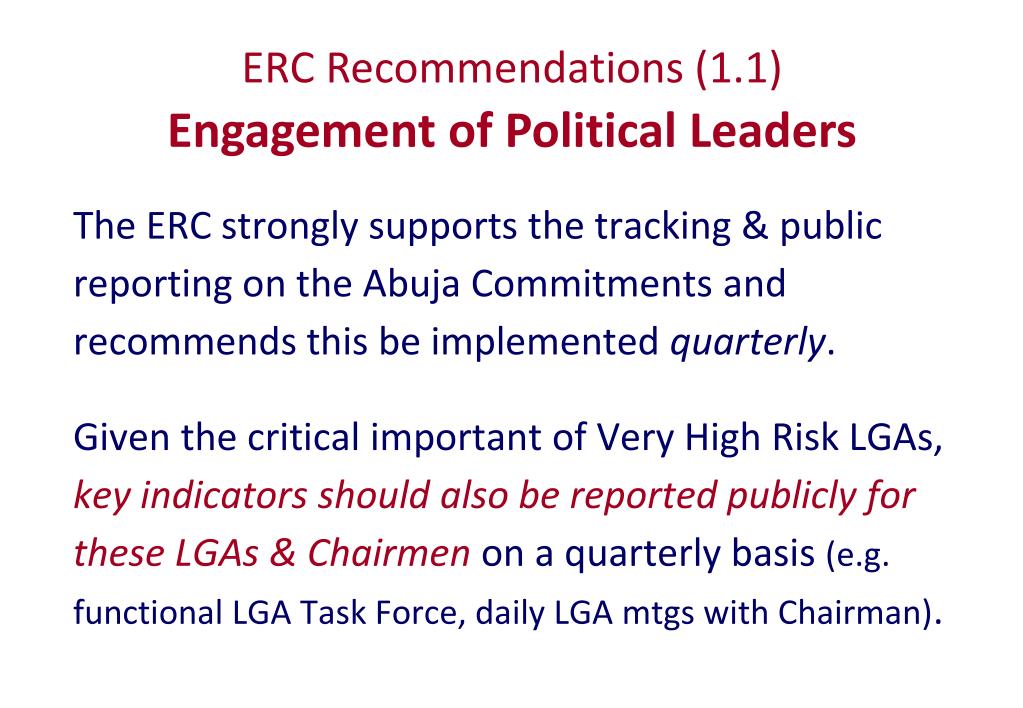 ERC Recommendations (1.1)
Engagement of Political Leaders

The ERC strongly supports the tracking & public reporting on the Abuja Commitments and recommends this be implemented quarterly.

Given the critical important of Very High Risk LGAs, key indicators should also be reported publicly for these LGAs & Chairmen on a quarterly basis (e.g. functional LGA Task Force, daily LGA mtgs with Chairman).